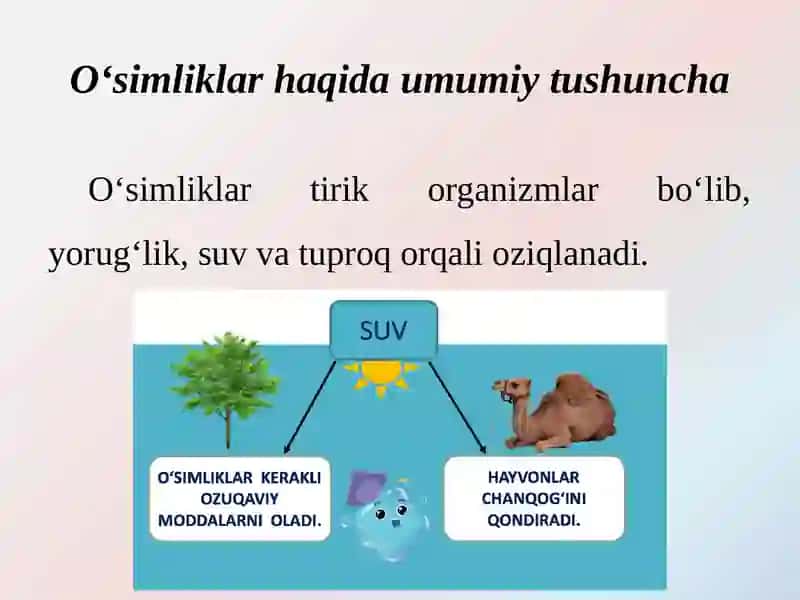 O‘simliklar haqida umumiy tushuncha

O‘simliklar tirik organizmlar bo‘lib, yorug‘lik, suv va tuproq orqali oziqlanadi.

SUV

O‘SIMLIKLAR KERAKLI OZUQAVIY MODDALARNI OLADI.

HAYVONLAR CHANQOG‘INI QONDIRADI.